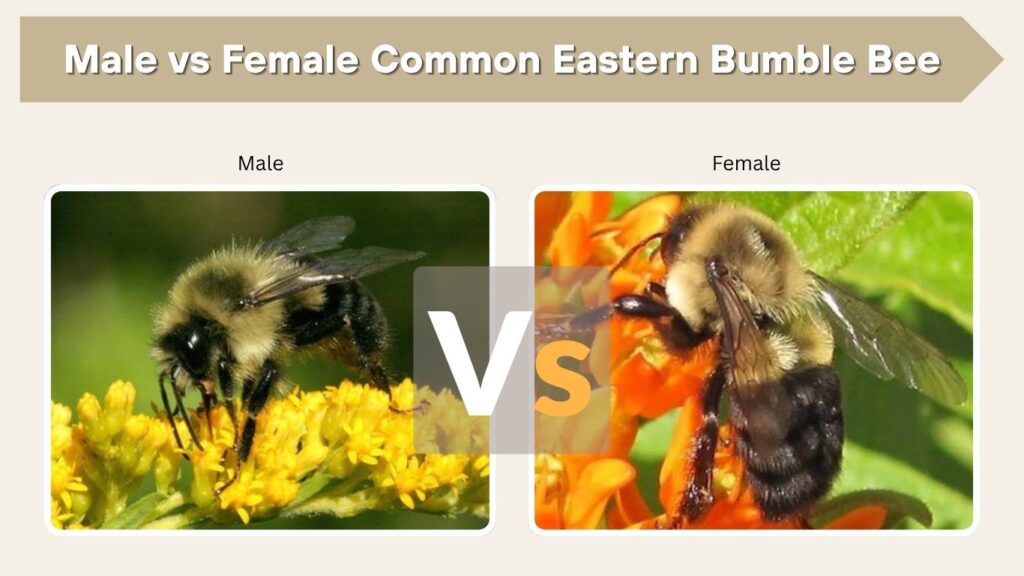 Male vs Female Common Eastern Bumble Bee

Male

Female

Vs